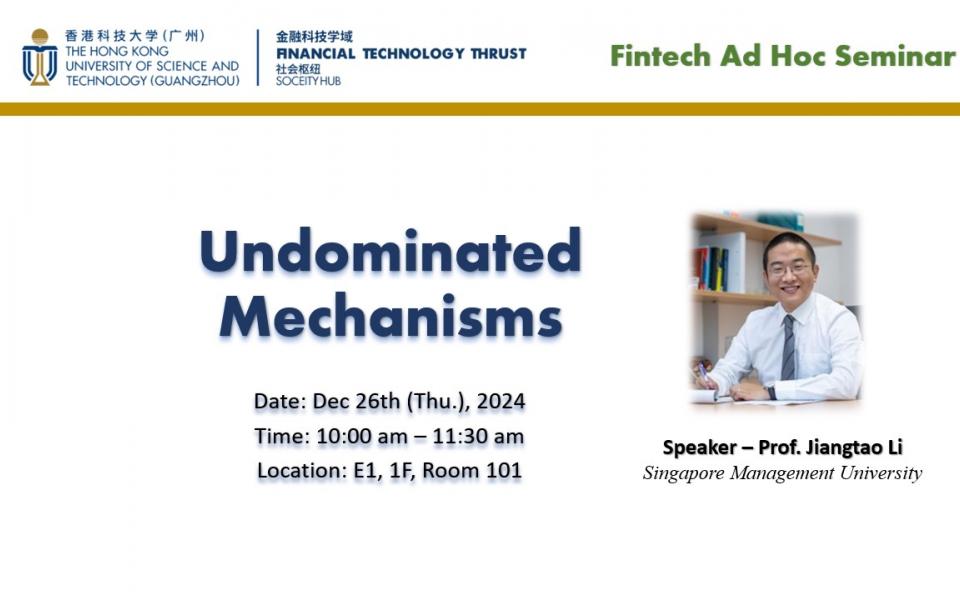 香港科技大学（广州）
THE HONG KONG UNIVERSITY OF SCIENCE AND TECHNOLOGY (GUANGZHOU)

金融科技学域
FINANCIAL TECHNOLOGY THRUST
社会枢纽
SOCEITY HUB

Fintech Ad Hoc Seminar

Undominated Mechanisms

Date: Dec 26th (Thu.), 2024
Time: 10:00 am – 11:30 am
Location: E1, 1F, Room 101

Speaker – Prof. Jiangtao Li
Singapore Management University